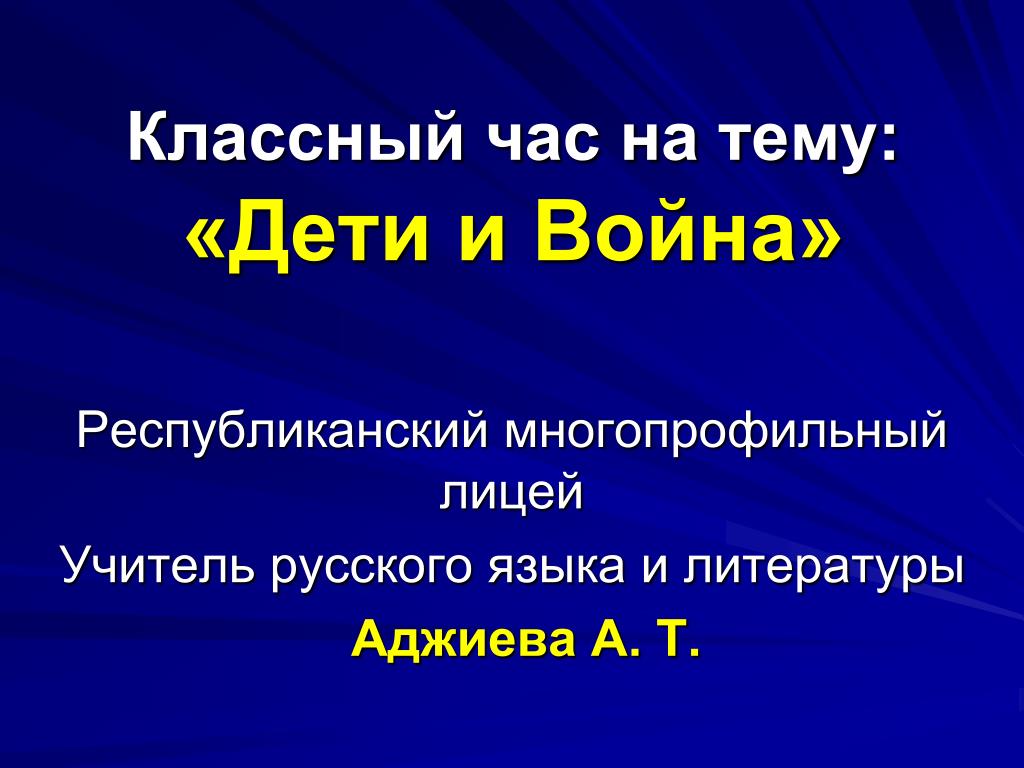 Классный час на тему:
«Дети и Война»

Республиканский многопрофильный лицей

Учитель русского языка и литературы

Аджиева А. Т.